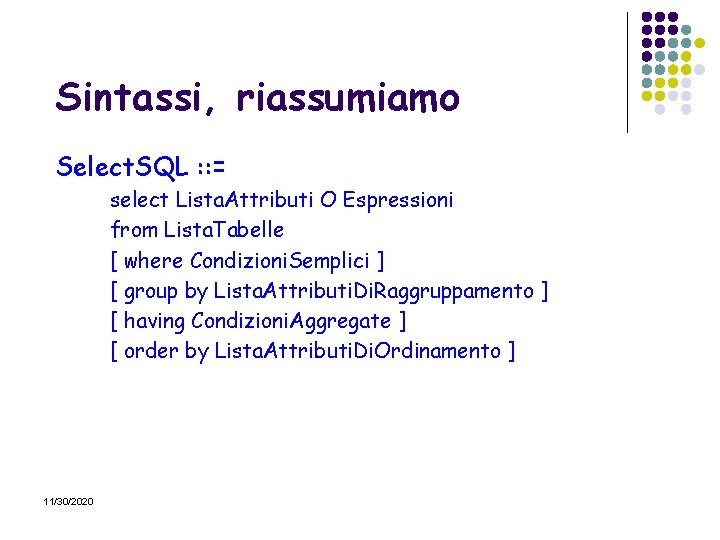 Sintassi, riassumiamo

SelectSQL ::=

select ListaAttributi O Espressioni
from ListaTabelle
[ where CondizioniSemplici ]
[ group by ListaAttributiDiRaggruppamento ]
[ having CondizioniAggregate ]
[ order by ListaAttributiDiOrdinamento ]

11/30/2020